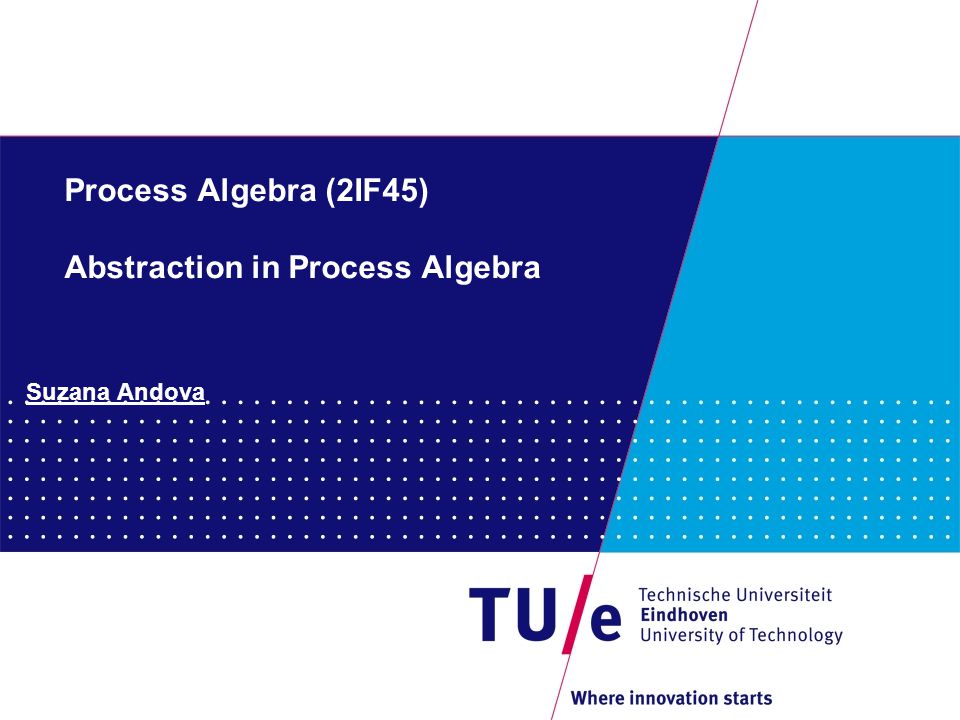 Process Algebra (2IF45)

Abstraction in Process Algebra

Suzana Andova

TU/e Technische Universiteit Eindhoven University of Technology

Where innovation starts